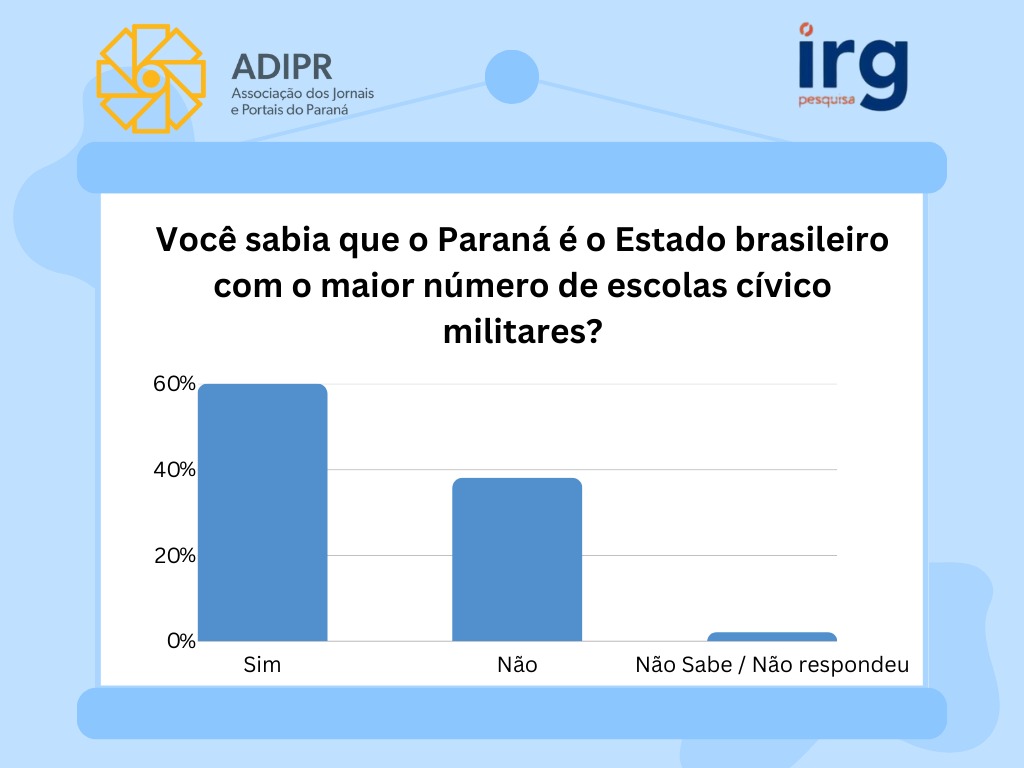 ADIPR
Associação dos Jornais e Portais do Paraná

irg
pesquisa

Você sabia que o Paraná é o Estado brasileiro com o maior número de escolas cívico militares?

60%
40%
20%
0%

Sim
Não
Não Sabe / Não respondeu